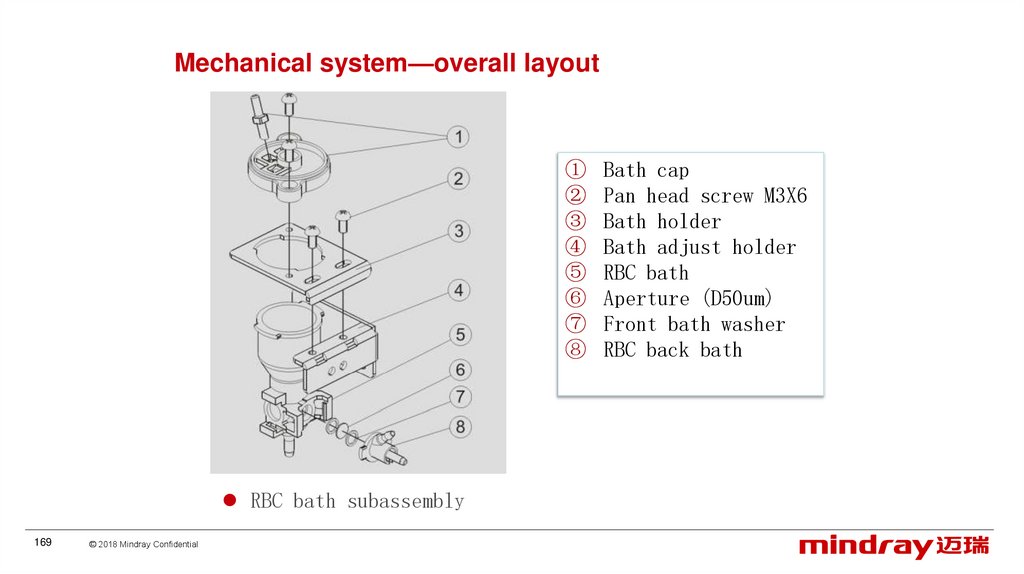 Mechanical system—overall layout

1
2
3
4
5
6
7
8

① Bath cap
② Pan head screw M3X6
③ Bath holder
④ Bath adjust holder
⑤ RBC bath
⑥ Aperture (D50um)
⑦ Front bath washer
⑧ RBC back bath

● RBC bath subassembly

169

© 2018 Mindray Confidential

mindray 迈瑞